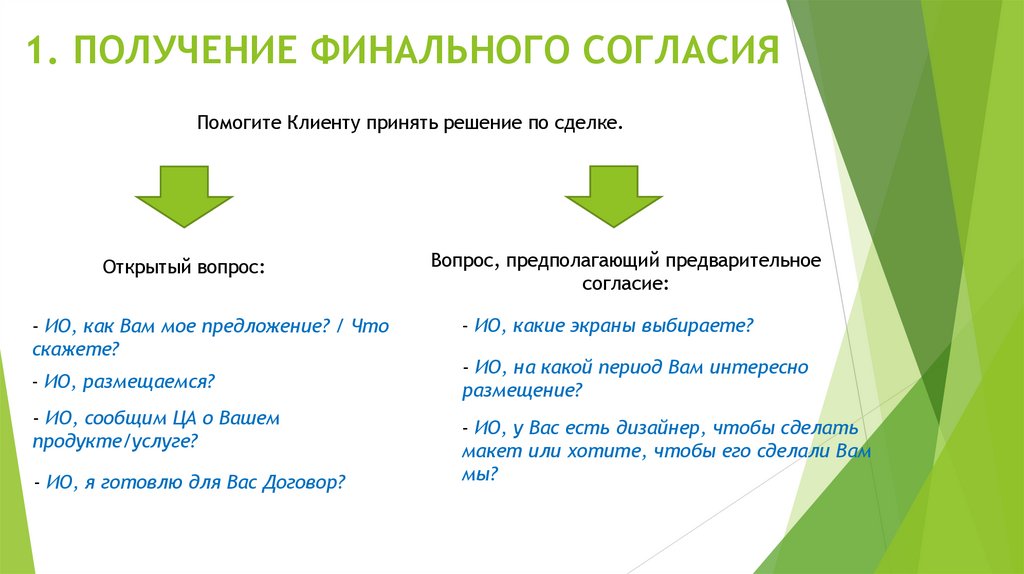 1. ПОЛУЧЕНИЕ ФИНАЛЬНОГО СОГЛАСИЯ

Помогите Клиенту принять решение по сделке.

Открытый вопрос:

- ИО, как Вам мое предложение? / Что скажете?

- ИО, размещаемся?

- ИО, сообщим ЦА о Вашем продукте/услуге?

- ИО, я готовлю для Вас Договор?

Вопрос, предполагающий предварительное согласие:

- ИО, какие экраны выбираете?

- ИО, на какой период Вам интересно размещение?

- ИО, у Вас есть дизайнер, чтобы сделать макет или хотите, чтобы его сделали Вам мы?